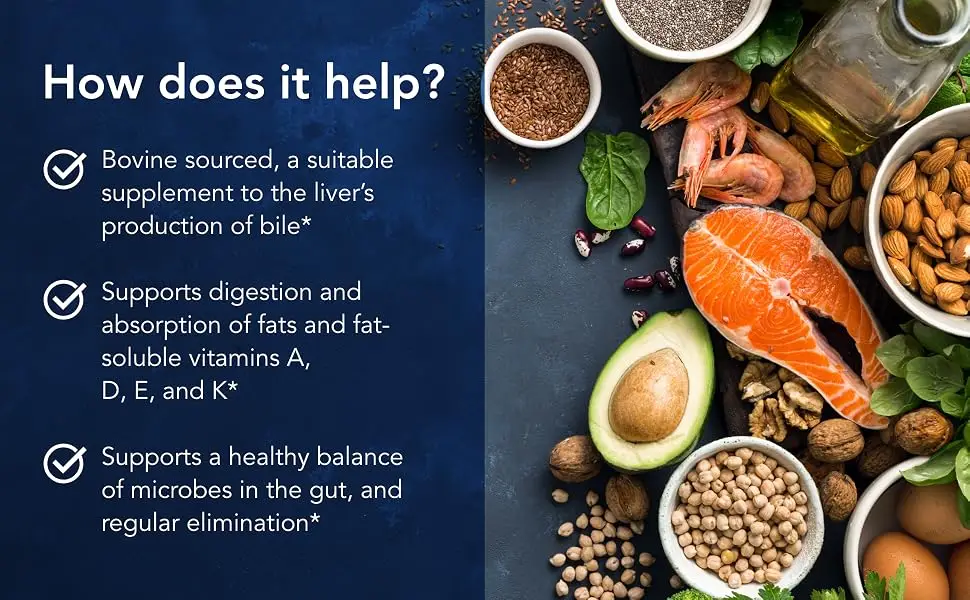 How does it help?

Bovine sourced, a suitable supplement to the liver's production of bile*

Supports digestion and absorption of fats and fat-soluble vitamins A, D, E, and K*

Supports a healthy balance of microbes in the gut, and regular elimination*